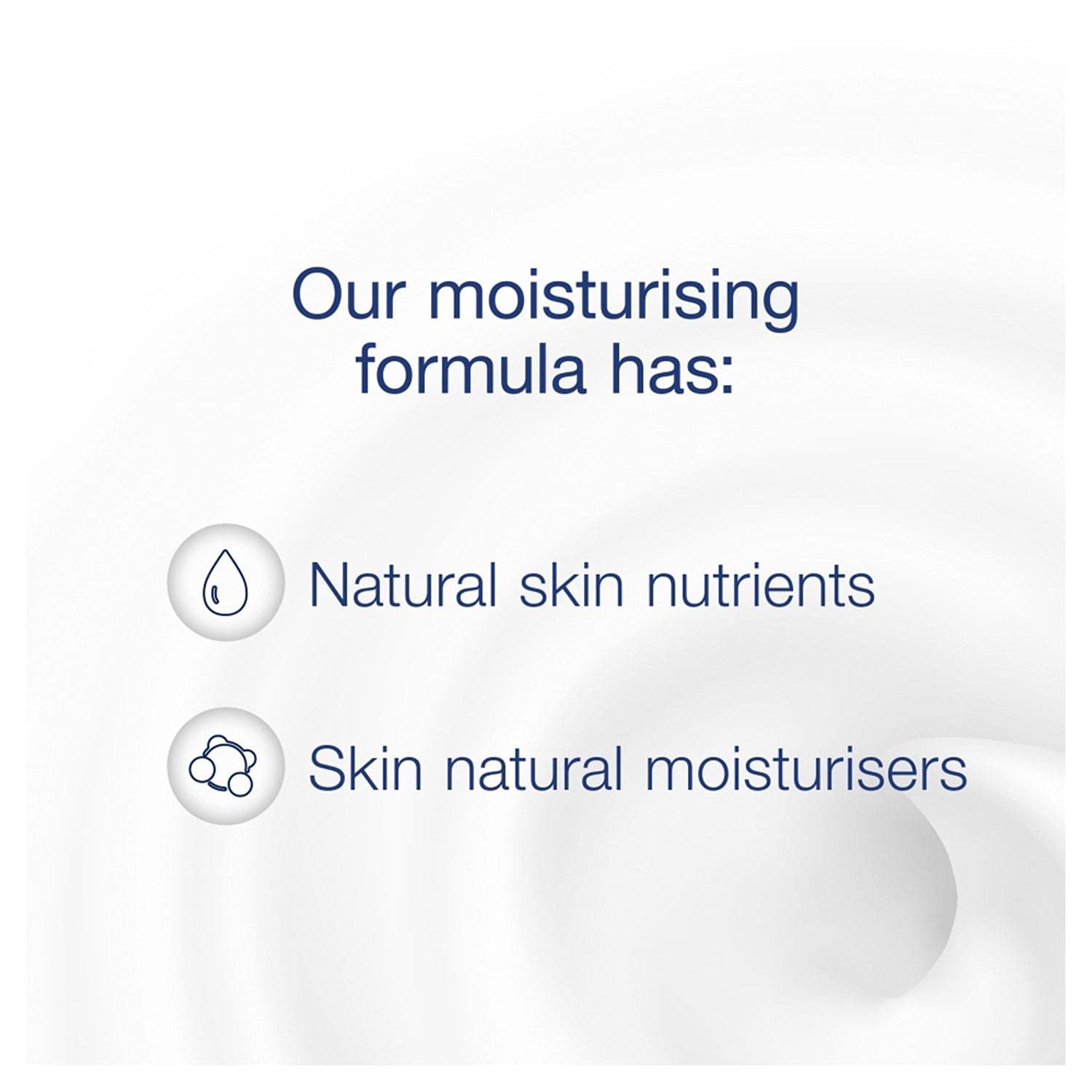 Our moisturising formula has:

Natural skin nutrients

Skin natural moisturisers